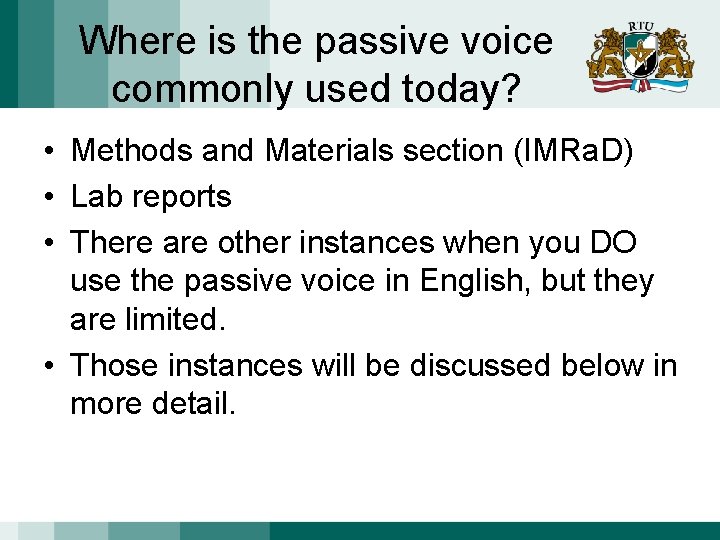 Where is the passive voice commonly used today?

RTU

• Methods and Materials section (IMRaD)
• Lab reports
• There are other instances when you DO use the passive voice in English, but they are limited.
• Those instances will be discussed below in more detail.